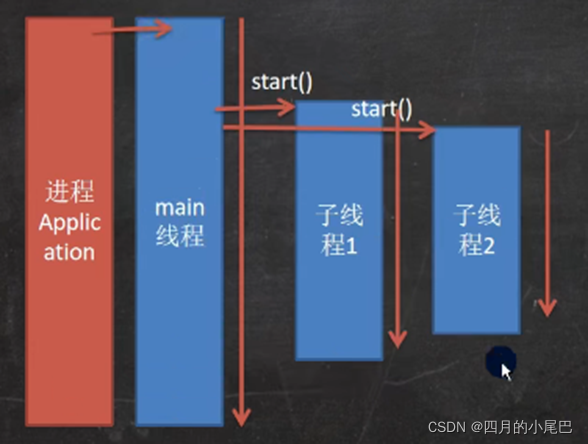 进程
Application

main
线程

start()

start()

子线程1

子线程2

CSDN @四月的小尾巴